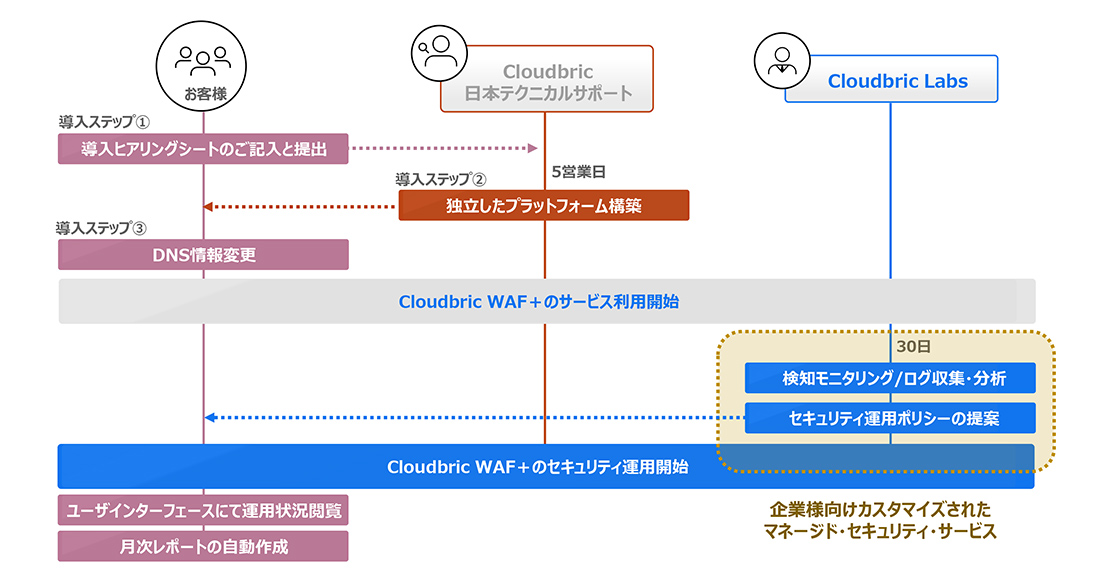 お客様

Cloudbric
日本テクニカルサポート

Cloudbric Labs

導入ステップ①
導入ヒアリングシートのご記入と提出

5営業日

導入ステップ②
独立したプラットフォーム構築

導入ステップ③
DNS情報変更

Cloudbric WAF＋のサービス利用開始

30日

検知モニタリング/ログ収集・分析

セキュリティ運用ポリシーの提案

Cloudbric WAF＋のセキュリティ運用開始

ユーザインターフェースにて運用状況閲覧

月次レポートの自動作成

企業様向けカスタマイズされた
マネージド・セキュリティ・サービス